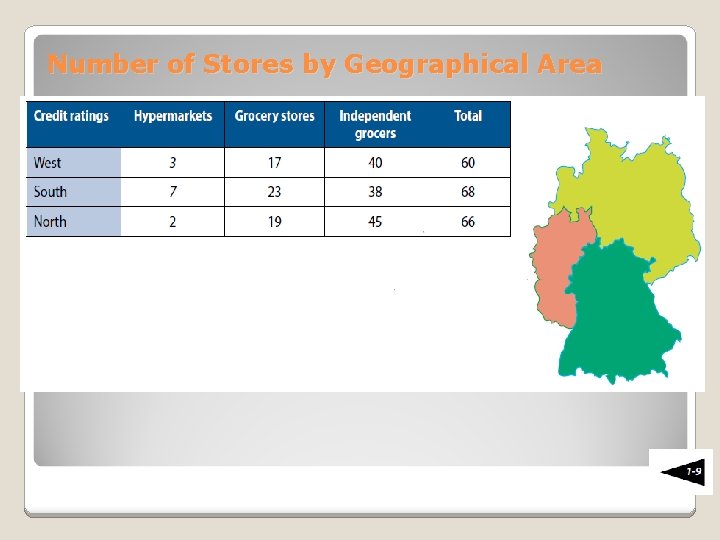 Number of Stores by Geographical Area

| Credit ratings | Hypermarkets | Grocery stores | Independent grocers | Total |
|---|---|---|---|---|
| West | 3 | 17 | 40 | 60 |
| South | 7 | 23 | 38 | 68 |
| North | 2 | 19 | 45 | 66 |

7-9